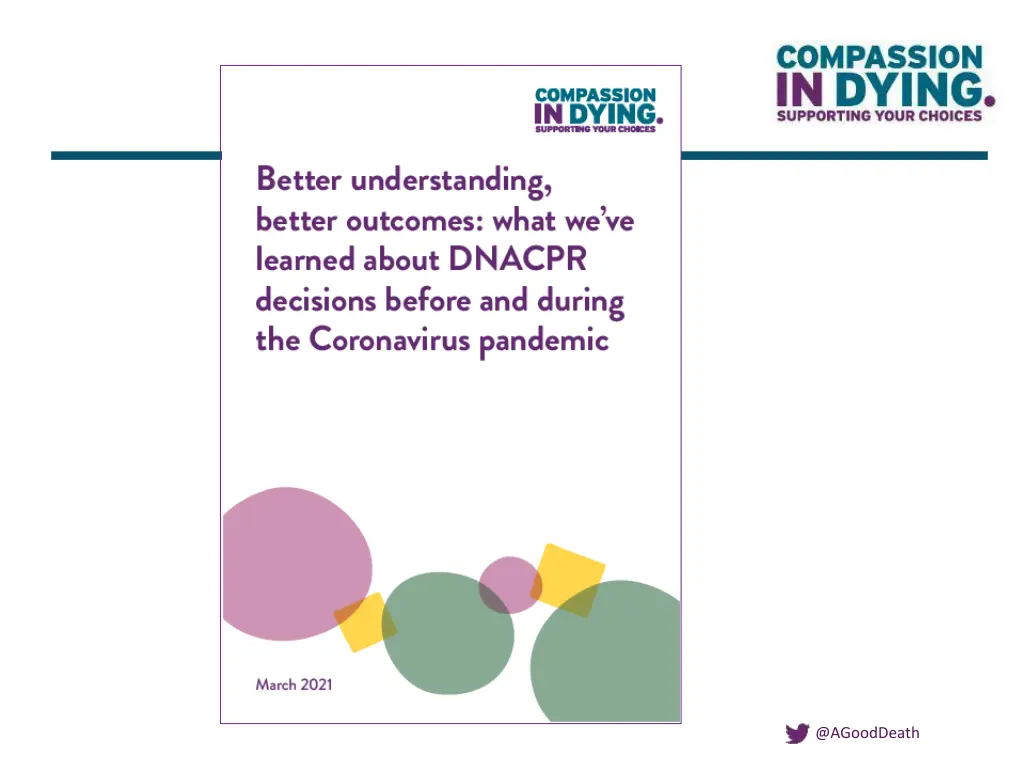 COMPASSION IN DYING. SUPPORTING YOUR CHOICES

COMPASSION IN DYING. SUPPORTING YOUR CHOICES

Better understanding, better outcomes: what we've learned about DNACPR decisions before and during the Coronavirus pandemic

March 2021

@AGoodDeath